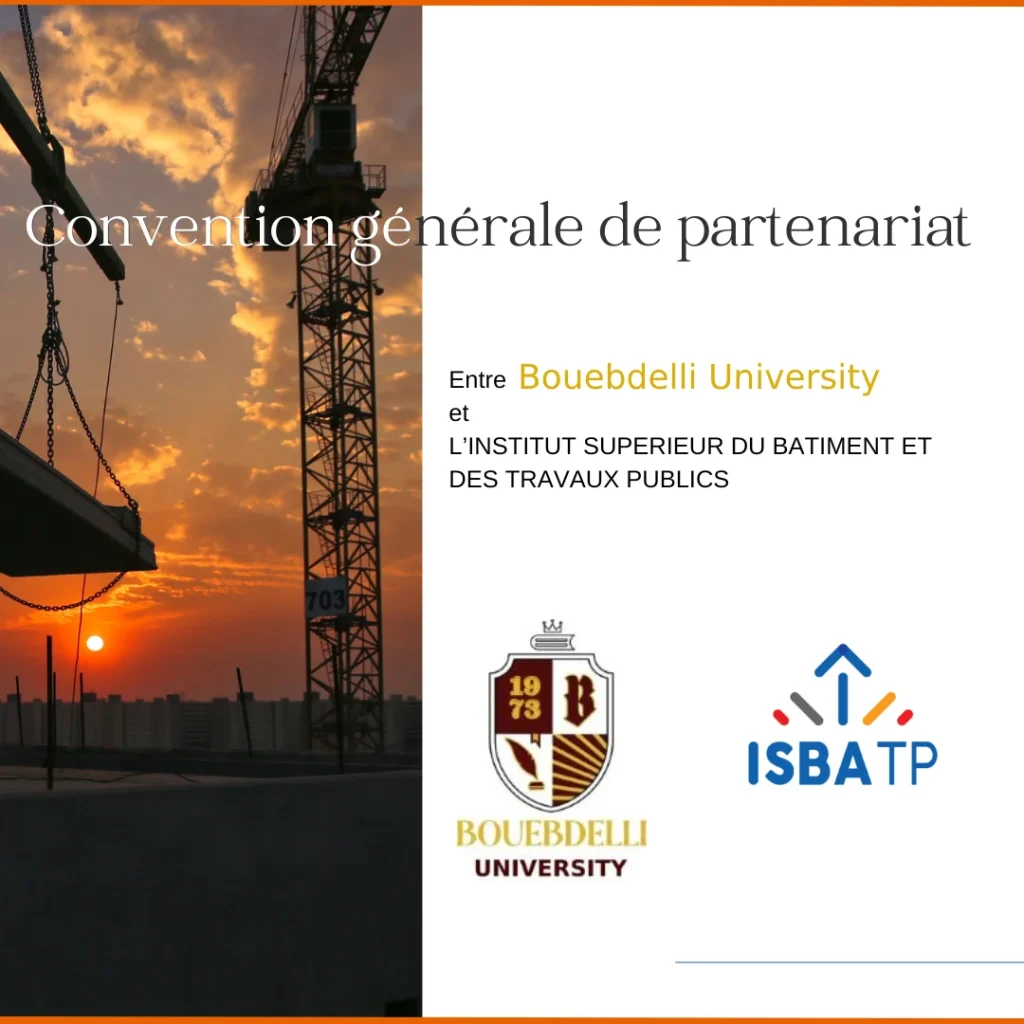 Convention générale de partenariat

Entre Bouebdelli University
et
L'INSTITUT SUPERIEUR DU BATIMENT ET DES TRAVAUX PUBLICS

703

19 73 B

BOUEBDELLI
UNIVERSITY

ISBATP